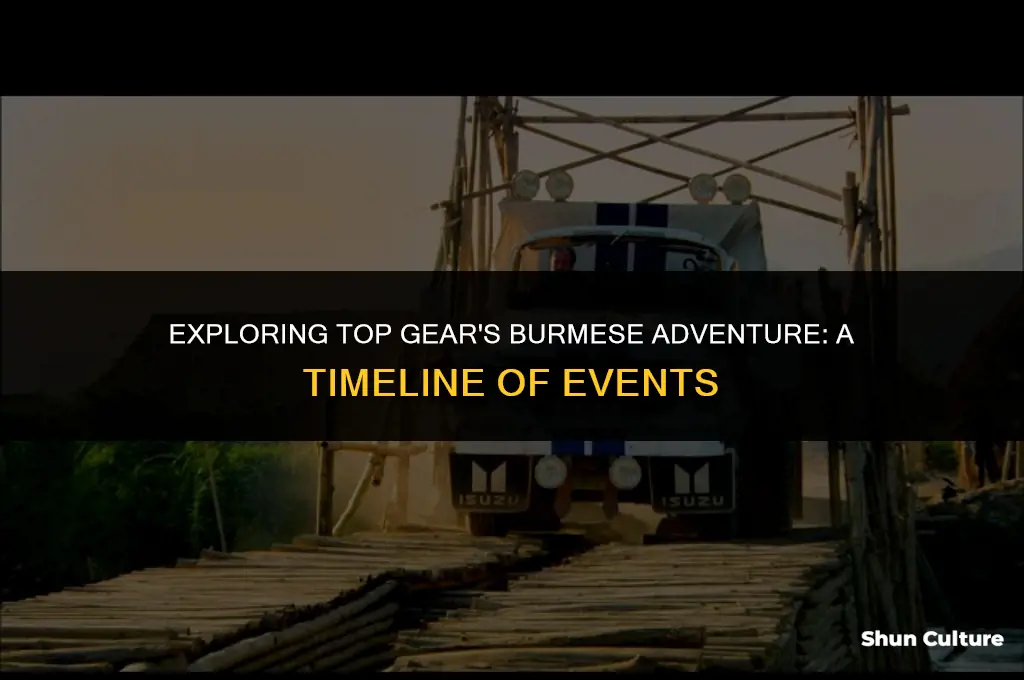 EXPLORING TOP GEAR'S BURMESE ADVENTURE: A TIMELINE OF EVENTS

ISUZU
ISUZU

Shun Culture